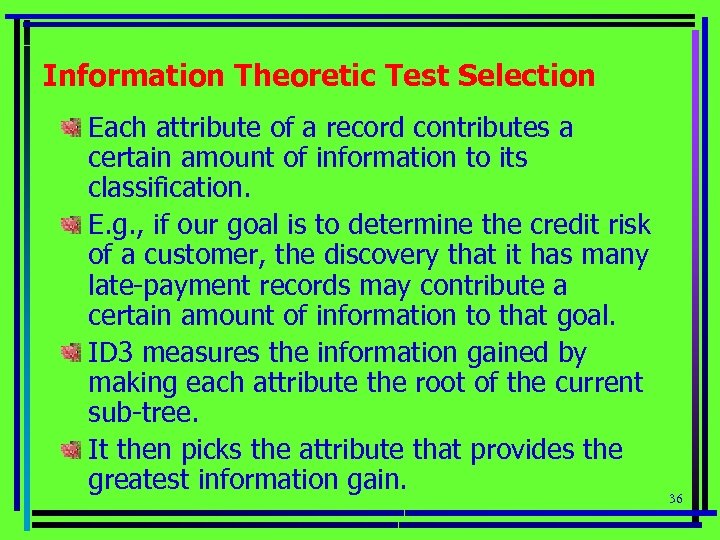 Information Theoretic Test Selection

Each attribute of a record contributes a certain amount of information to its classification.

E.g., if our goal is to determine the credit risk of a customer, the discovery that it has many late-payment records may contribute a certain amount of information to that goal.

ID3 measures the information gained by making each attribute the root of the current sub-tree.

It then picks the attribute that provides the greatest information gain.

36